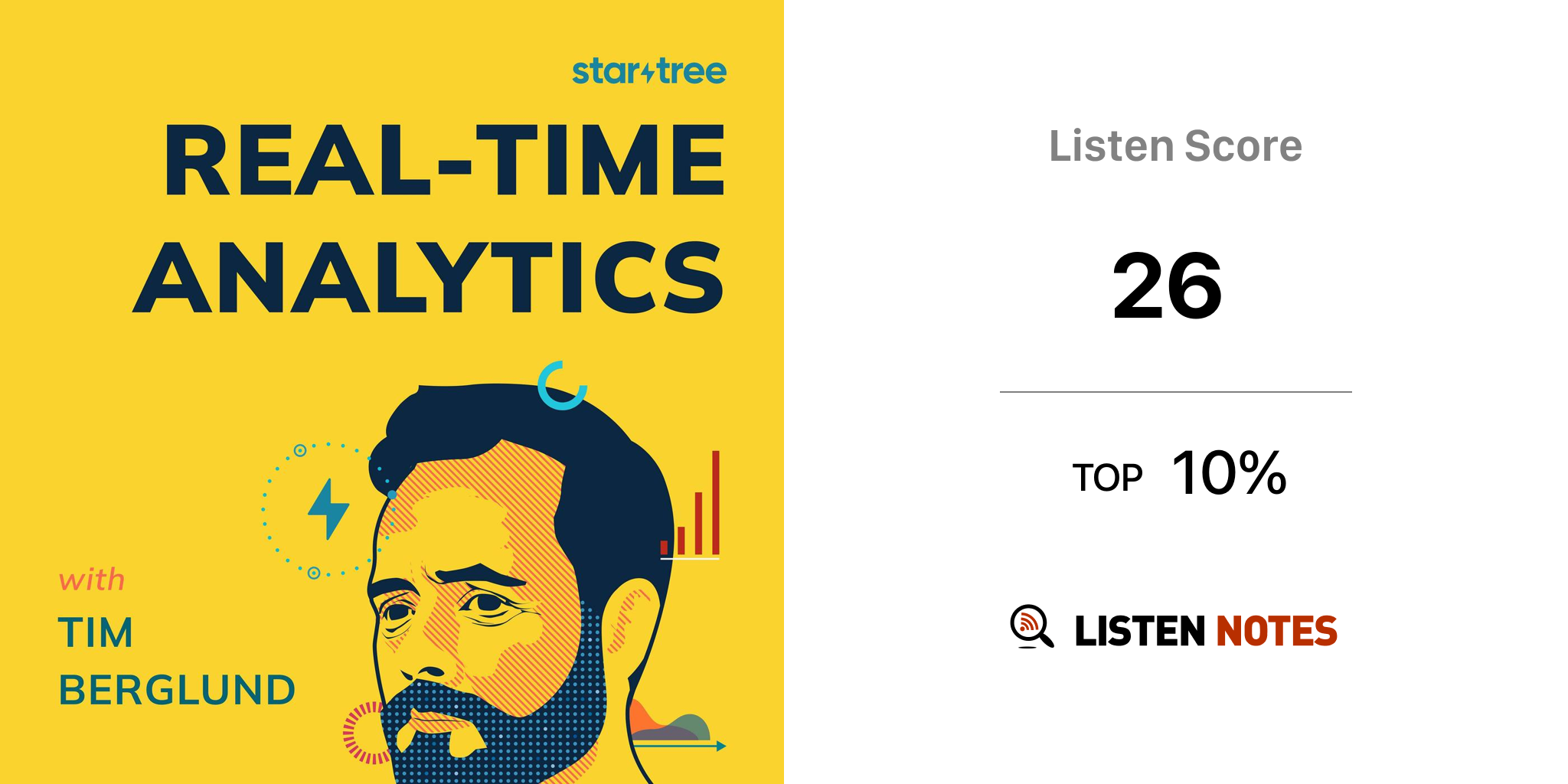 startree

REAL-TIME ANALYTICS

with
TIM
BERGLUND

Listen Score

26

TOP 10%

LISTEN NOTES